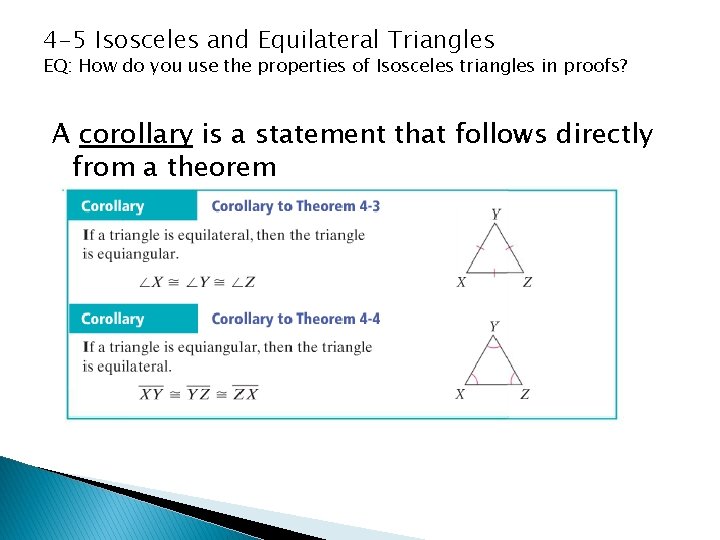 4-5 Isosceles and Equilateral Triangles
EQ: How do you use the properties of Isosceles triangles in proofs?

A corollary is a statement that follows directly from a theorem

Corollary
Corollary to Theorem 4-3

If a triangle is equilateral, then the triangle is equiangular.

$\angle X \cong \angle Y \cong \angle Z$

Y
X
Z

Corollary
Corollary to Theorem 4-4

If a triangle is equiangular, then the triangle is equilateral.

$\overline{XY} \cong \overline{YZ} \cong \overline{ZX}$

Y
X
Z